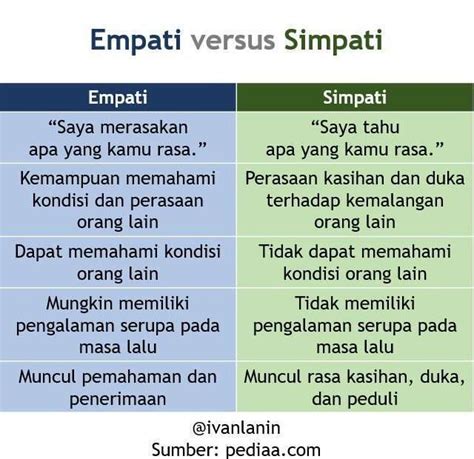 Empati versus Simpati

| Empati | Simpati |
|---|---|
| “Saya merasakan apa yang kamu rasa.” | “Saya tahu apa yang kamu rasa.” |
| Kemampuan memahami kondisi dan perasaan orang lain | Perasaan kasihan dan duka terhadap kemalangan orang lain |
| Dapat memahami kondisi orang lain | Tidak dapat memahami kondisi orang lain |
| Mungkin memiliki pengalaman serupa pada masa lalu | Tidak memiliki pengalaman serupa pada masa lalu |
| Muncul pemahaman dan penerimaan | Muncul rasa kasihan, duka, dan peduli |

@ivanlanin
Sumber: pediaa.com